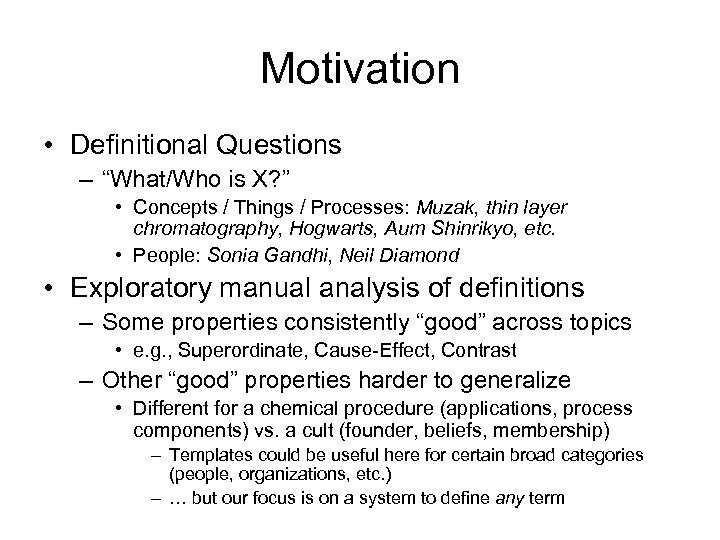 Motivation

• Definitional Questions
– "What/Who is X?"
• Concepts / Things / Processes: Muzak, thin layer chromatography, Hogwarts, Aum Shinrikyo, etc.
• People: Sonia Gandhi, Neil Diamond

• Exploratory manual analysis of definitions
– Some properties consistently "good" across topics
• e.g., Superordinate, Cause-Effect, Contrast
– Other "good" properties harder to generalize
• Different for a chemical procedure (applications, process components) vs. a cult (founder, beliefs, membership)
– Templates could be useful here for certain broad categories (people, organizations, etc.)
– … but our focus is on a system to define any term